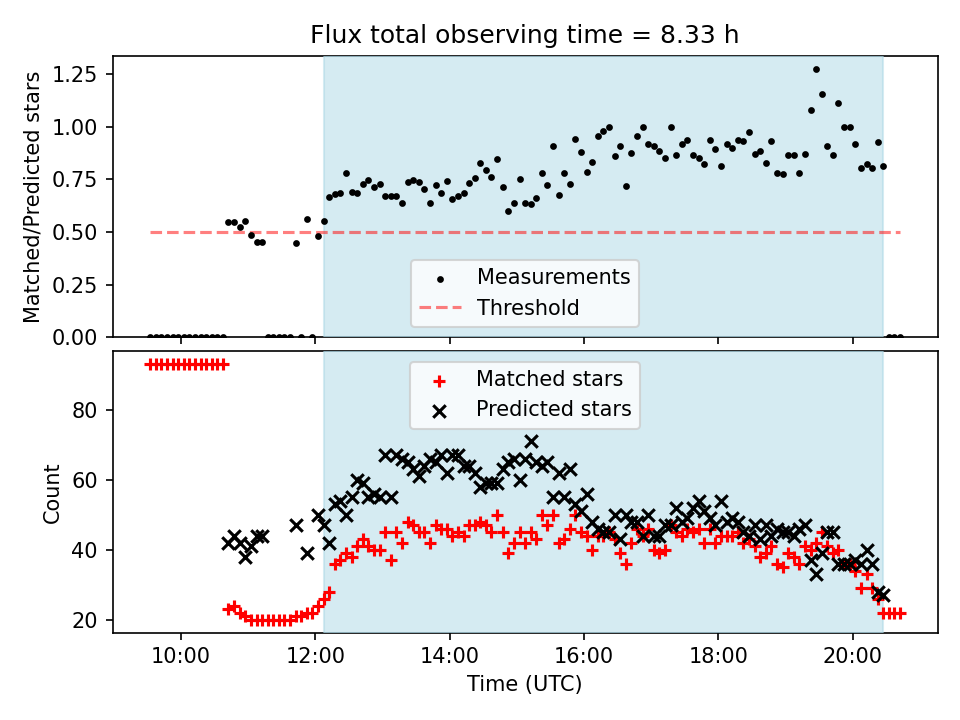 Flux total observing time = 8.33 h

Matched/Predicted stars

1.25
1.00
0.75
0.50
0.25
0.00

Measurements
Threshold

Count

80
60
40
20

Matched stars
Predicted stars

10:00
12:00
14:00
16:00
18:00
20:00

Time (UTC)